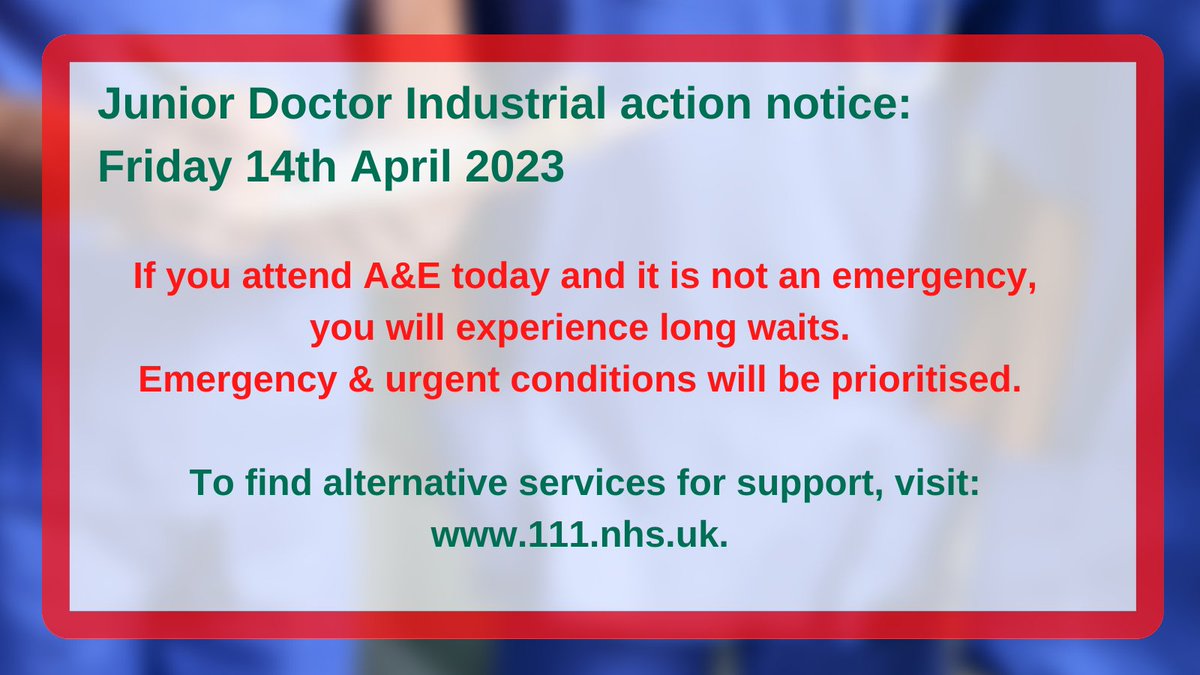 Junior Doctor Industrial action notice:
Friday 14th April 2023

If you attend A&E today and it is not an emergency, you will experience long waits.
Emergency & urgent conditions will be prioritised.

To find alternative services for support, visit: www.111.nhs.uk.